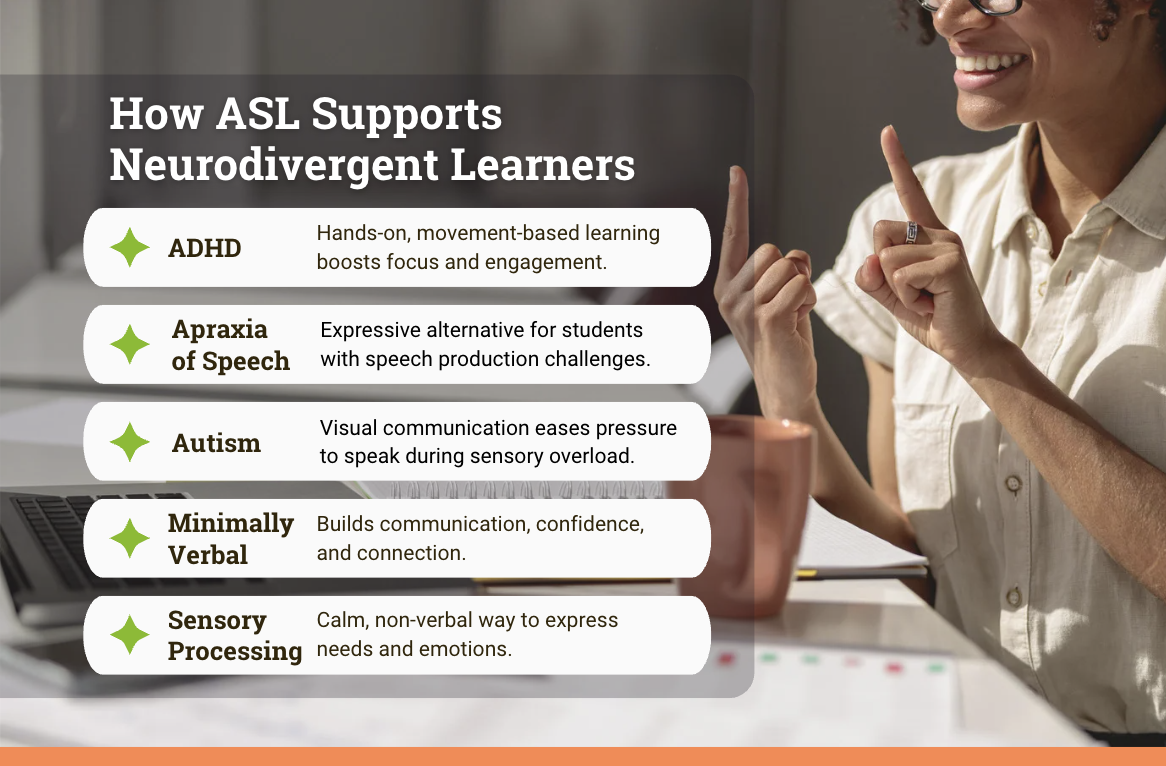 How ASL Supports Neurodivergent Learners

ADHD
Hands-on, movement-based learning boosts focus and engagement.

Apraxia of Speech
Expressive alternative for students with speech production challenges.

Autism
Visual communication eases pressure to speak during sensory overload.

Minimally Verbal
Builds communication, confidence, and connection.

Sensory Processing
Calm, non-verbal way to express needs and emotions.